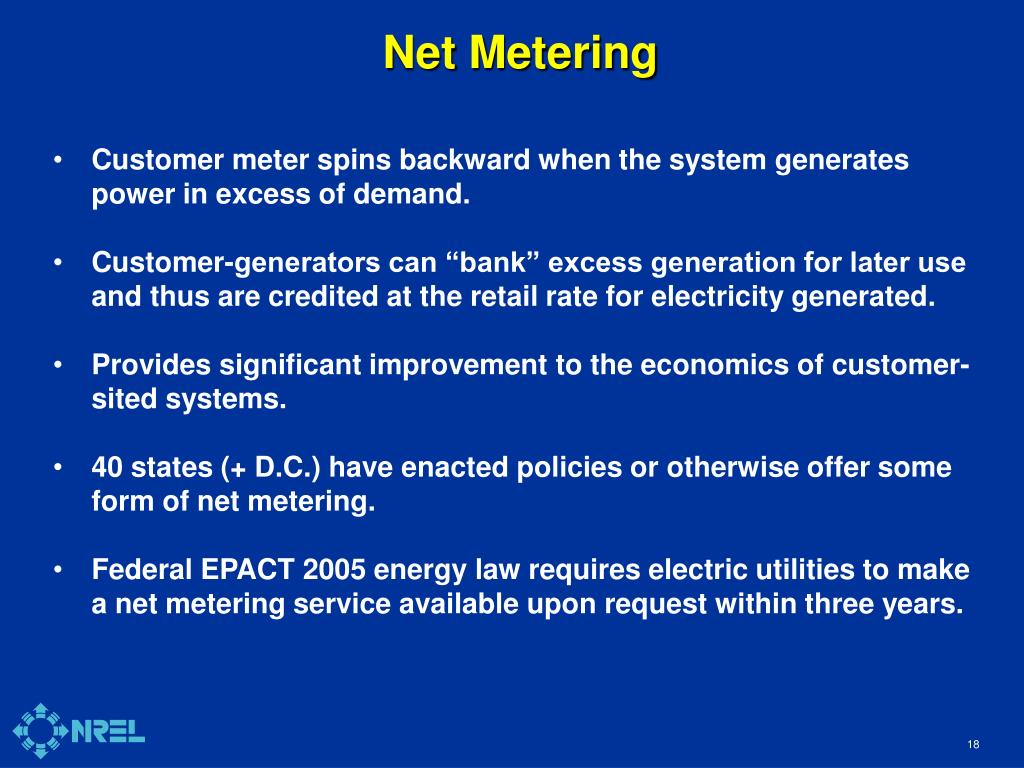 Net Metering

• Customer meter spins backward when the system generates power in excess of demand.

• Customer-generators can “bank” excess generation for later use and thus are credited at the retail rate for electricity generated.

• Provides significant improvement to the economics of customer-sited systems.

• 40 states (+ D.C.) have enacted policies or otherwise offer some form of net metering.

• Federal EPACT 2005 energy law requires electric utilities to make a net metering service available upon request within three years.

NREL

18